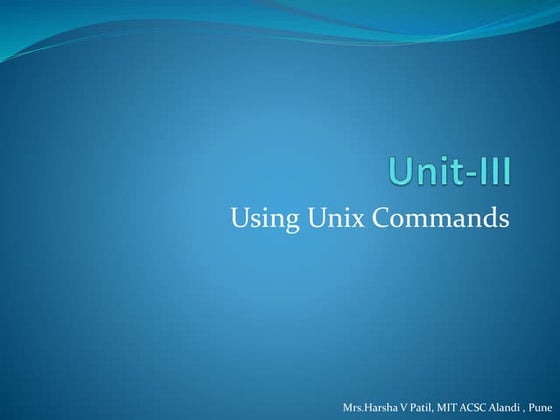 Unit-III

Using Unix Commands

Mrs.Harsha V Patil, MIT ACSC Alandi , Pune